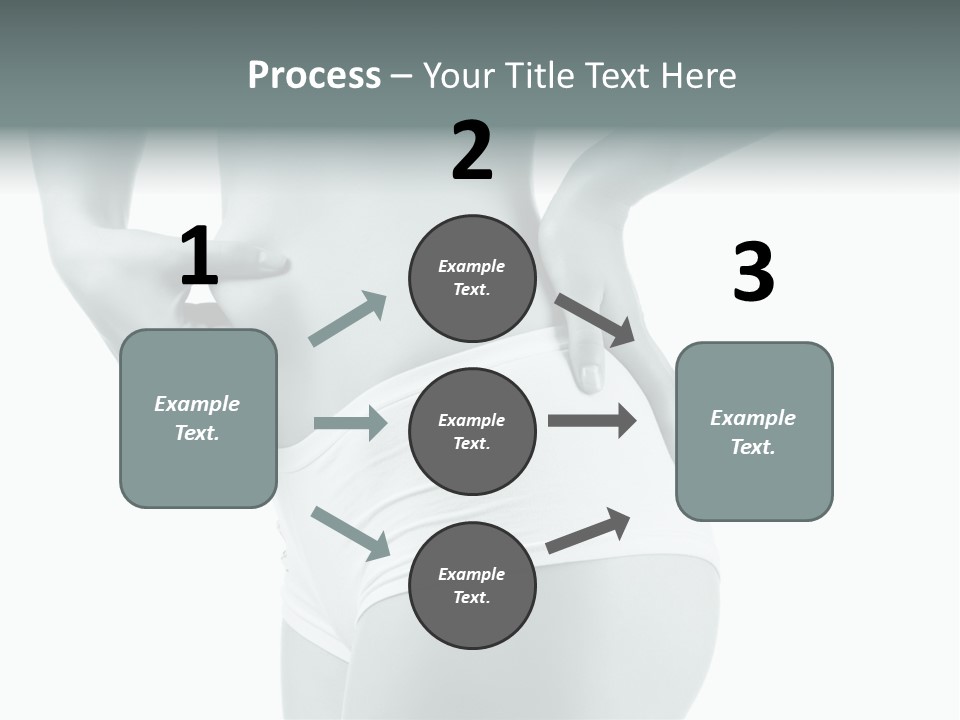 Process – Your Title Text Here

1

Example Text.

2

Example Text.

Example Text.

Example Text.

3

Example Text.